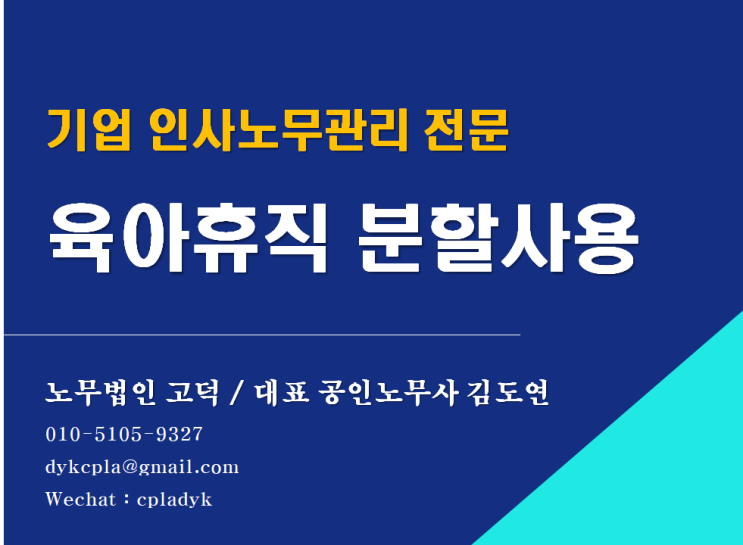 기업 인사노무관리 전문

육아휴직 분할사용

노무법인 고덕 / 대표 공인노무사 김도연

010-5105-9327

dykcpla@gmail.com

Wechat : cpladyk